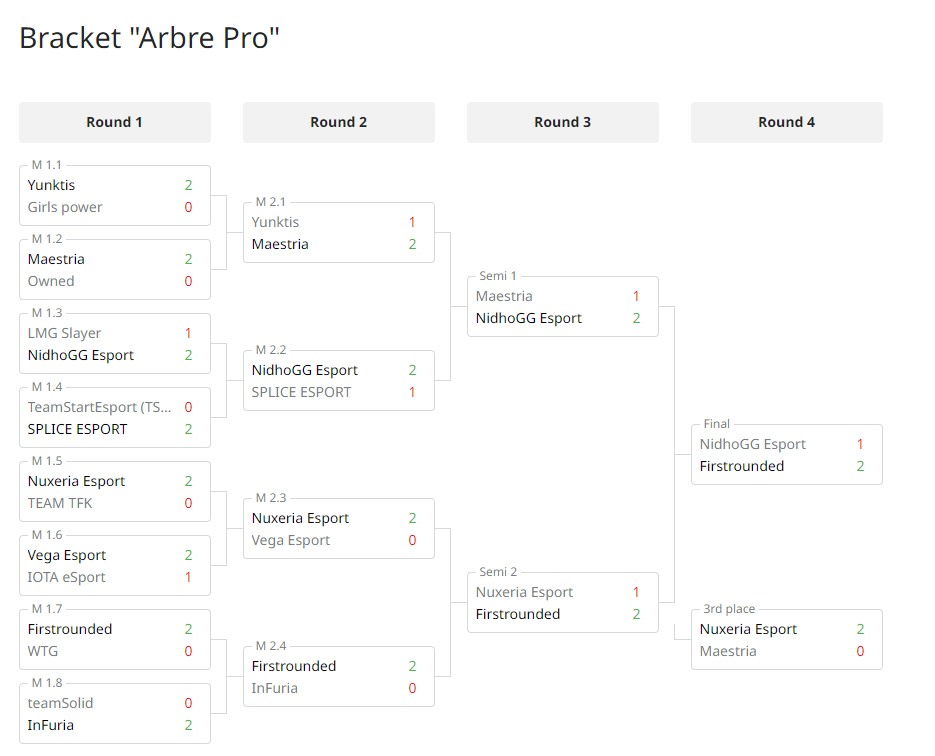 Bracket "Arbre Pro"

Round 1

M 1.1
Yunktis 2
Girls power 0

M 1.2
Maestria 2
Owned 0

M 1.3
LMG Slayer 1
NidhoGG Esport 2

M 1.4
TeamStartEsport (TS... 0
SPLICE ESPORT 2

M 1.5
Nuxeria Esport 2
TEAM TFK 0

M 1.6
Vega Esport 2
IOTA eSport 1

M 1.7
Firstrounded 2
WTG 0

M 1.8
teamSolid 0
InFuria 2

Round 2

M 2.1
Yunktis 1
Maestria 2

M 2.2
NidhoGG Esport 2
SPLICE ESPORT 1

M 2.3
Nuxeria Esport 2
Vega Esport 0

M 2.4
Firstrounded 2
InFuria 0

Round 3

Semi 1
Maestria 1
NidhoGG Esport 2

Semi 2
Nuxeria Esport 1
Firstrounded 2

Round 4

Final
NidhoGG Esport 1
Firstrounded 2

3rd place
Nuxeria Esport 2
Maestria 0